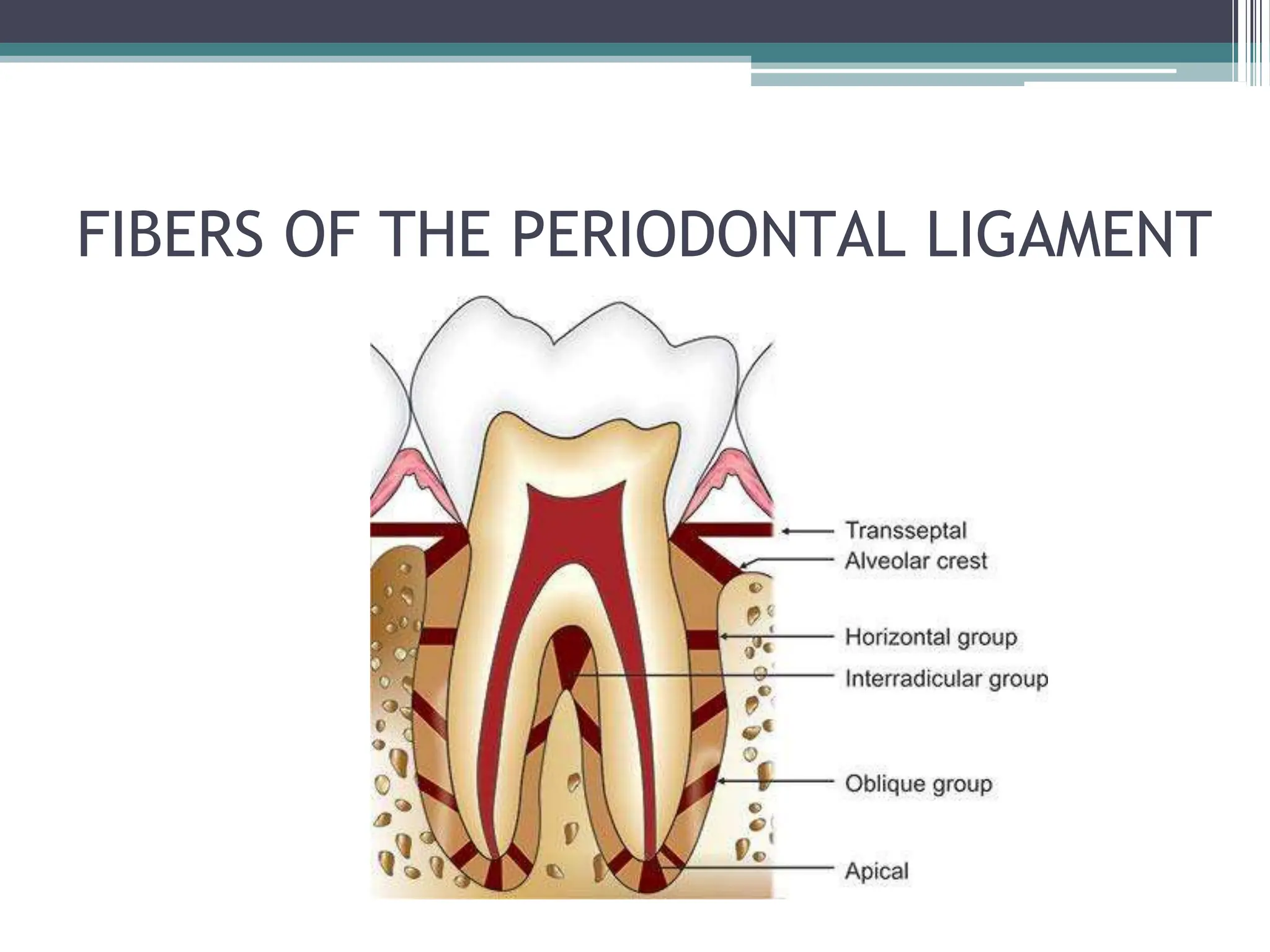 FIBERS OF THE PERIODONTAL LIGAMENT

Transseptal
Alveolar crest
Horizontal group
Interradicular group
Oblique group
Apical